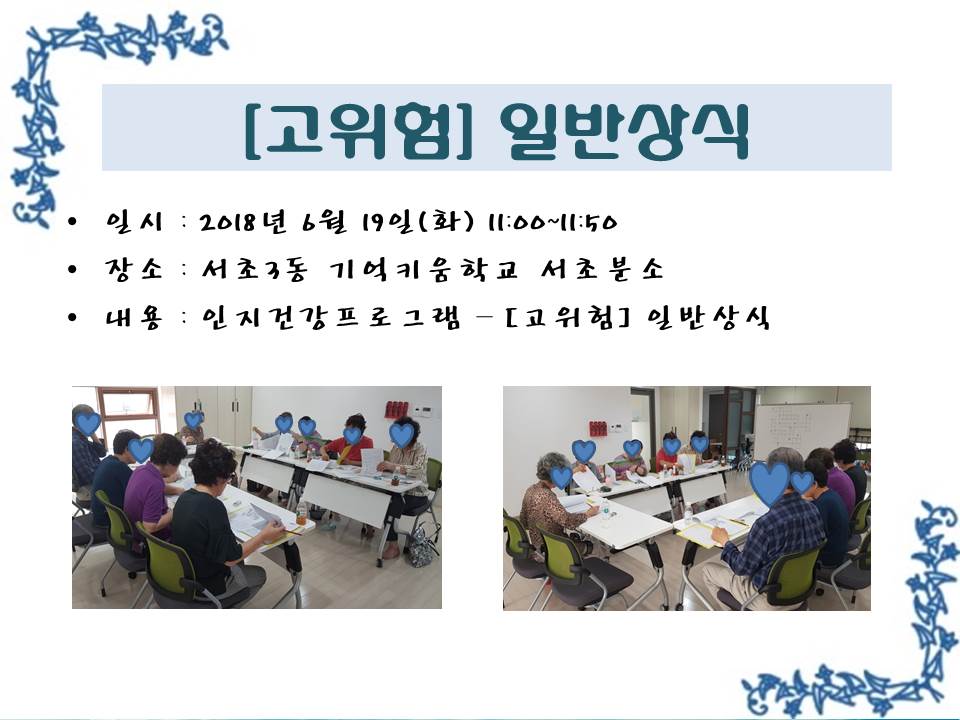 [고위험] 일반상식

• 일시 : 2018년 6월 19일(화) 11:00~11:50
• 장소 : 서초3동 기억키움학교 서초분소
• 내용 : 인지건강프로그램 – [고위험] 일반상식